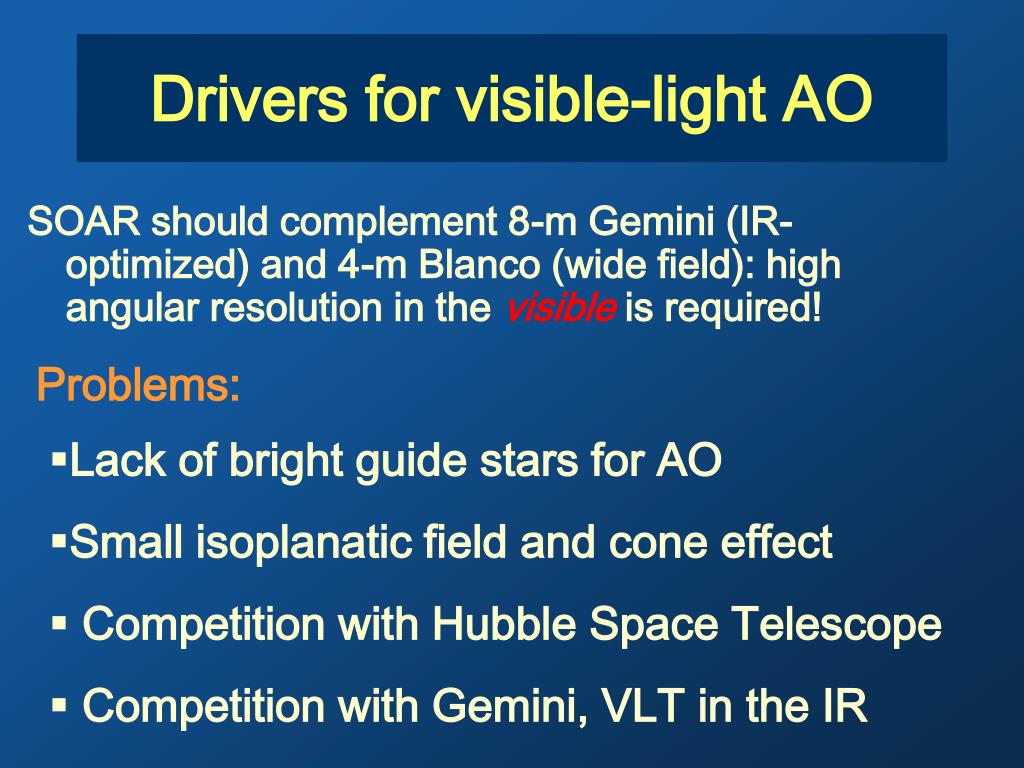 Drivers for visible-light AO

SOAR should complement 8-m Gemini (IR-optimized) and 4-m Blanco (wide field): high angular resolution in the visible is required!

Problems:

▪Lack of bright guide stars for AO

▪Small isoplanatic field and cone effect

▪ Competition with Hubble Space Telescope

▪ Competition with Gemini, VLT in the IR